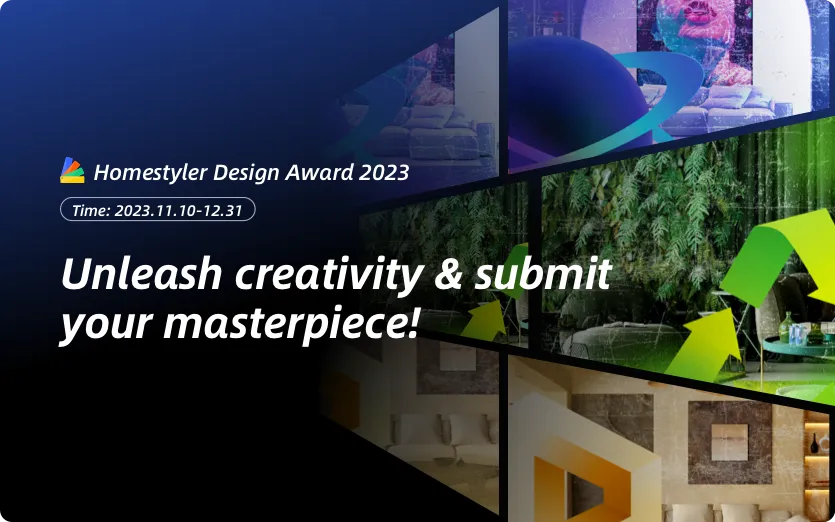 Homestyler Design Award 2023

Time: 2023.11.10-12.31

Unleash creativity & submit your masterpiece!